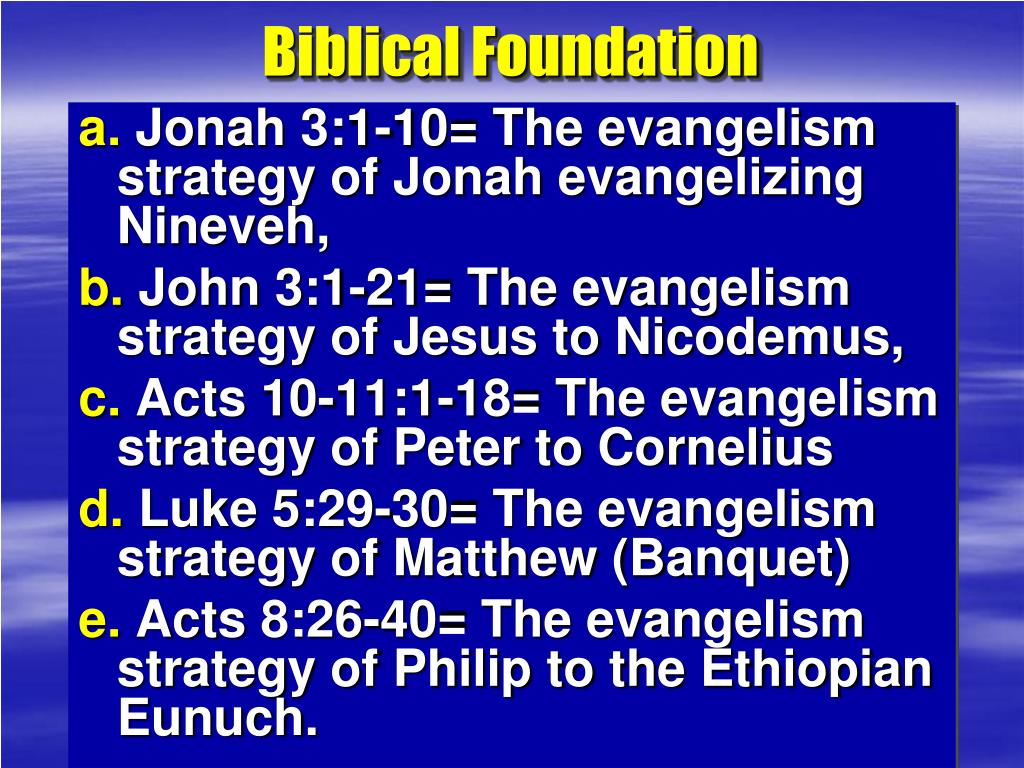 Biblical Foundation

a. Jonah 3:1-10= The evangelism strategy of Jonah evangelizing Nineveh,

b. John 3:1-21= The evangelism strategy of Jesus to Nicodemus,

c. Acts 10-11:1-18= The evangelism strategy of Peter to Cornelius

d. Luke 5:29-30= The evangelism strategy of Matthew (Banquet)

e. Acts 8:26-40= The evangelism strategy of Philip to the Ethiopian Eunuch.